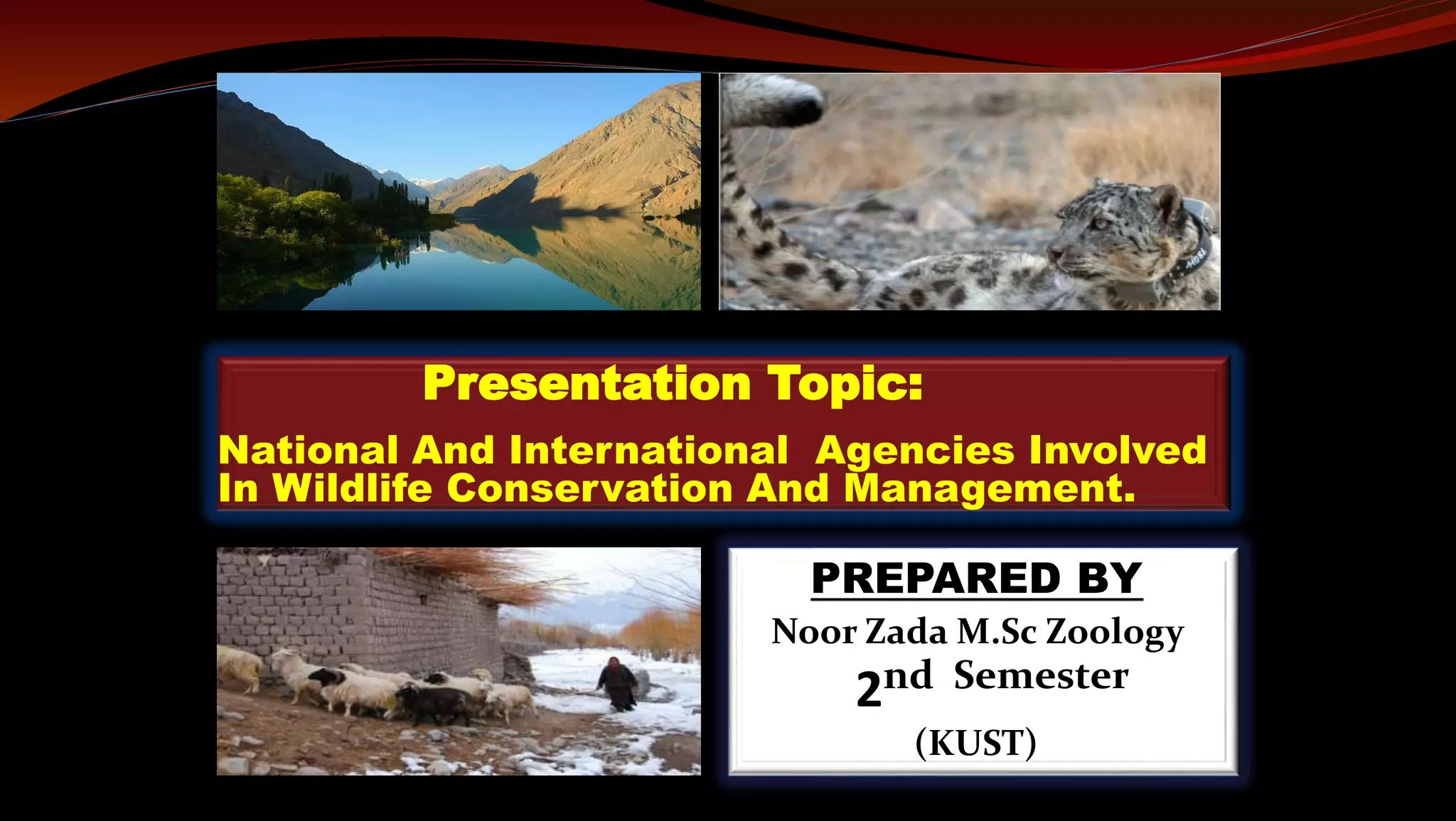 Presentation Topic:

National And International Agencies Involved In Wildlife Conservation And Management.

PREPARED BY

Noor Zada M.Sc Zoology

2nd Semester

(KUST)